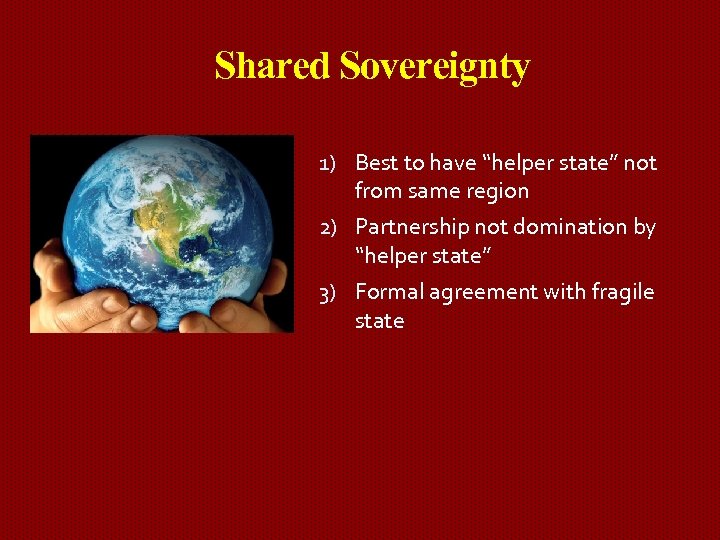 Shared Sovereignty

1) Best to have “helper state” not from same region
2) Partnership not domination by “helper state”
3) Formal agreement with fragile state